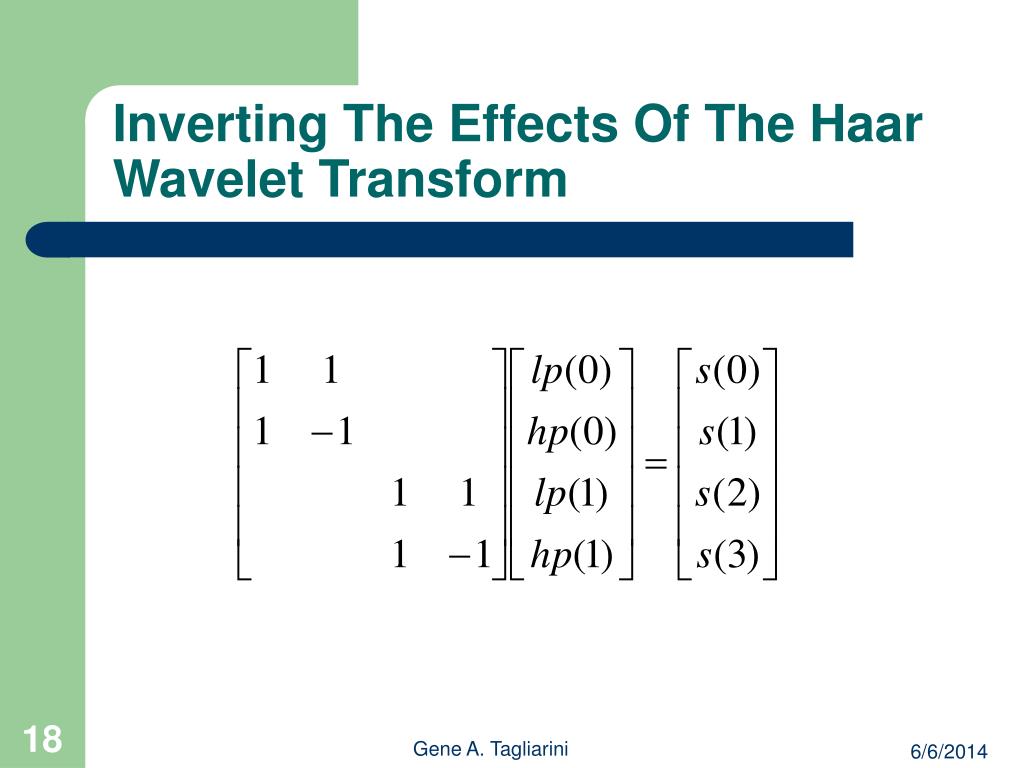 Inverting The Effects Of The Haar Wavelet Transform

$\begin{bmatrix} 1 & 1 & & \\ 1 & -1 & & \\ & & 1 & 1 \\ & & 1 & -1 \end{bmatrix} \begin{bmatrix} lp(0) \\ hp(0) \\ lp(1) \\ hp(1) \end{bmatrix} = \begin{bmatrix} s(0) \\ s(1) \\ s(2) \\ s(3) \end{bmatrix}$

18

Gene A. Tagliarini

6/6/2014